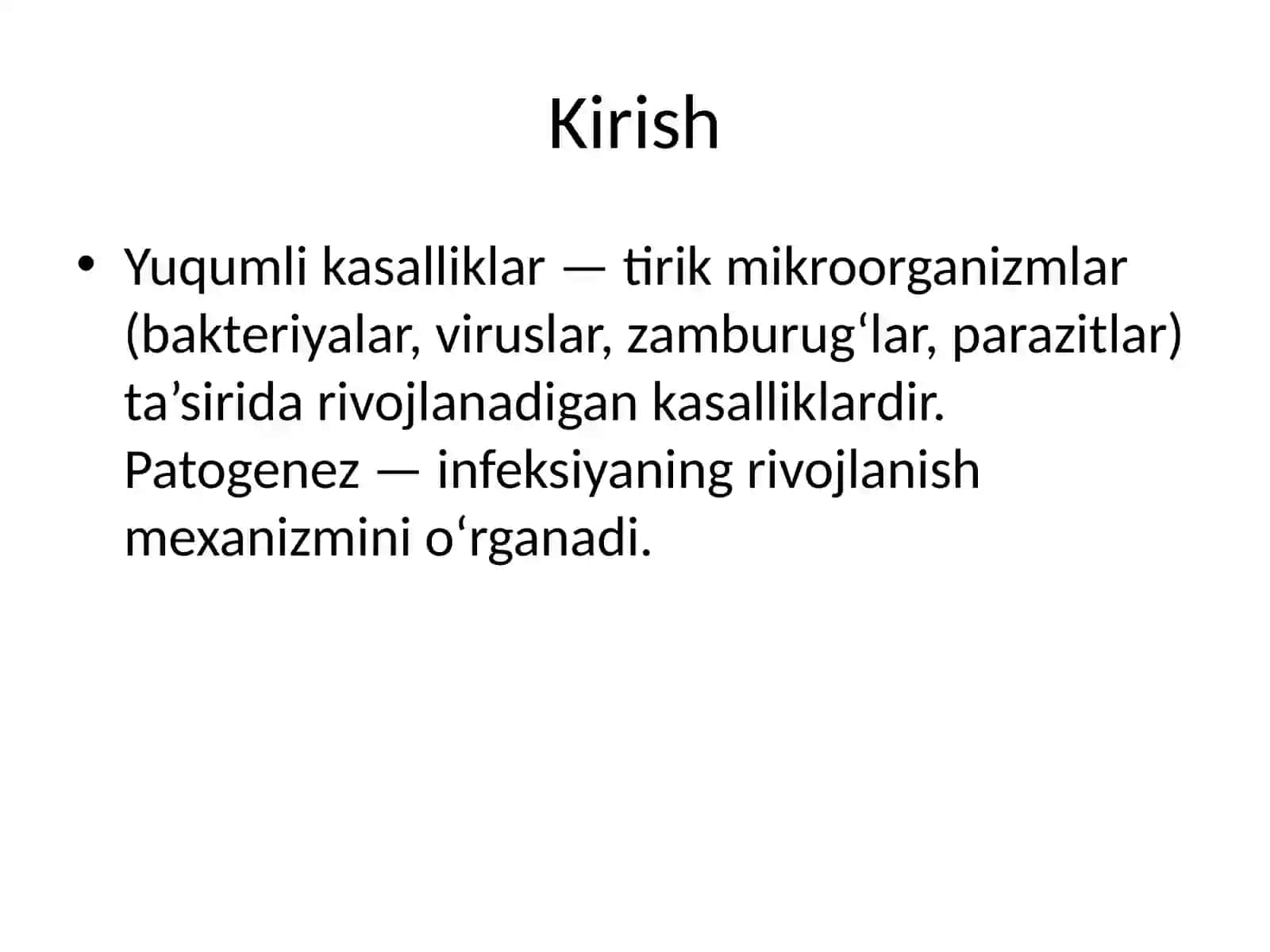 Kirish

• Yuqumli kasalliklar — tirik mikroorganizmlar (bakteriyalar, viruslar, zamburug‘lar, parazitlar) ta’sirida rivojlanadigan kasalliklardir. Patogenez — infeksiyaning rivojlanish mexanizmini o‘rganadi.